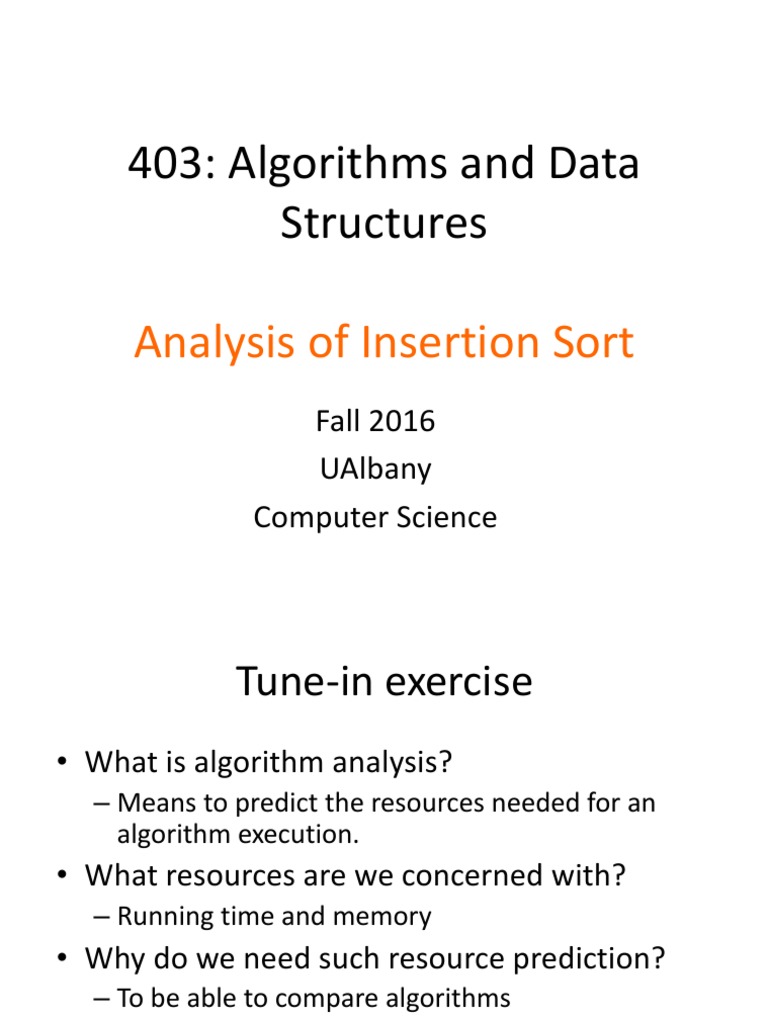 403: Algorithms and Data Structures

Analysis of Insertion Sort

Fall 2016
UAlbany
Computer Science

Tune-in exercise

• What is algorithm analysis?
– Means to predict the resources needed for an algorithm execution.
• What resources are we concerned with?
– Running time and memory
• Why do we need such resource prediction?
– To be able to compare algorithms